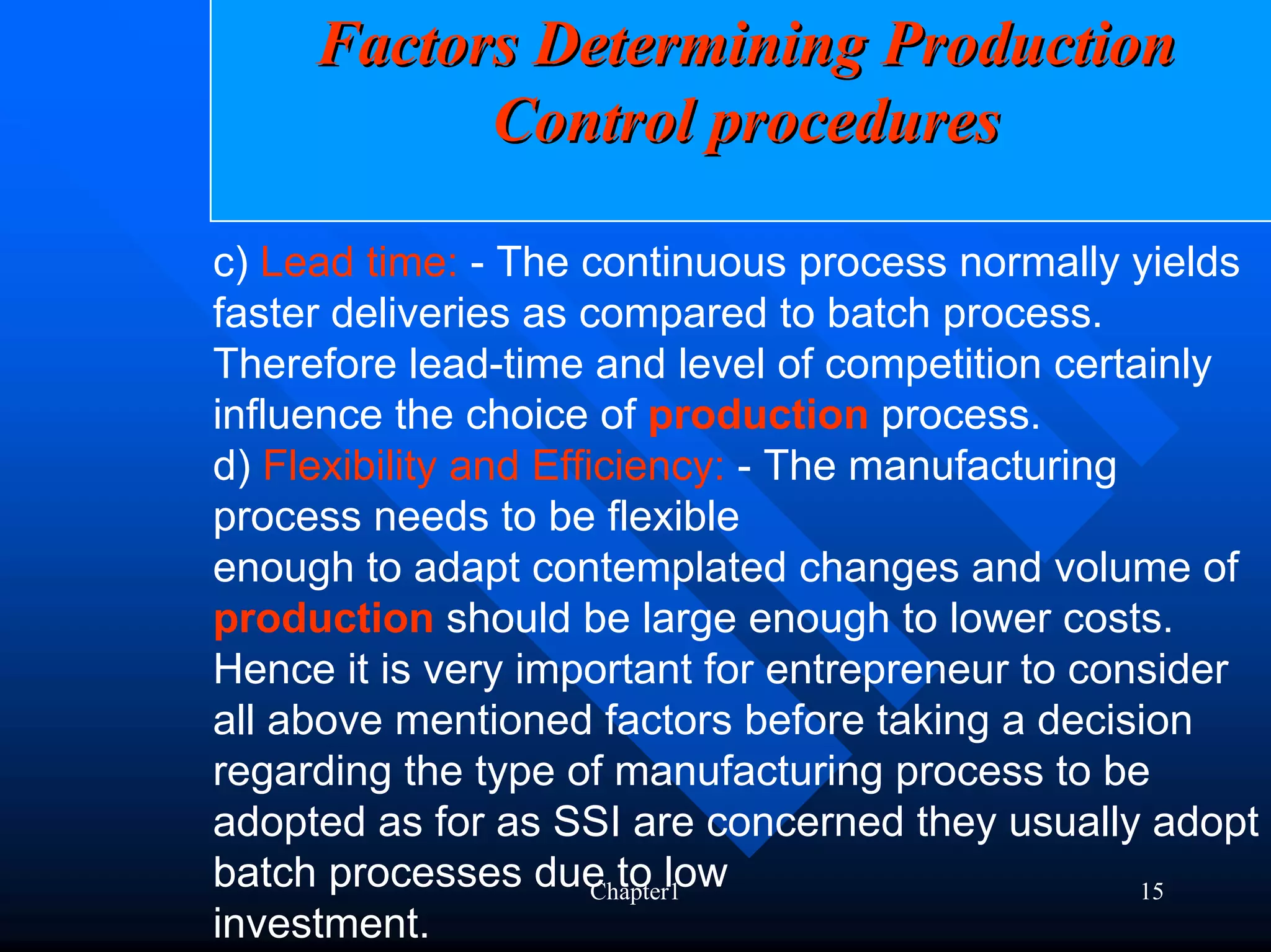 Factors Determining Production Control procedures

c) Lead time: - The continuous process normally yields faster deliveries as compared to batch process. Therefore lead-time and level of competition certainly influence the choice of production process.
d) Flexibility and Efficiency: - The manufacturing process needs to be flexible
enough to adapt contemplated changes and volume of production should be large enough to lower costs. Hence it is very important for entrepreneur to consider all above mentioned factors before taking a decision regarding the type of manufacturing process to be adopted as for as SSI are concerned they usually adopt batch processes due to low
investment.

Chapter1

15